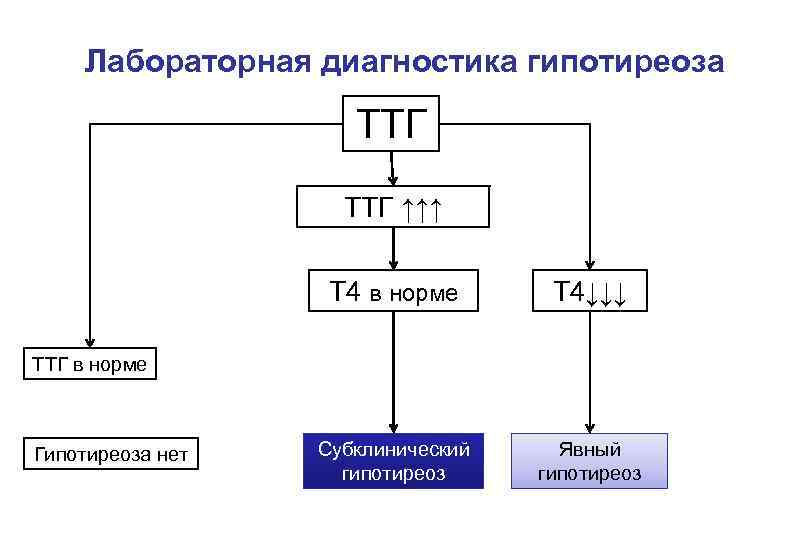 Лабораторная диагностика гипотиреоза

ТТГ

ТТГ ↑↑↑

Т4 в норме

Т4↓↓↓

ТТГ в норме

Гипотиреоза нет

Субклинический гипотиреоз

Явный гипотиреоз